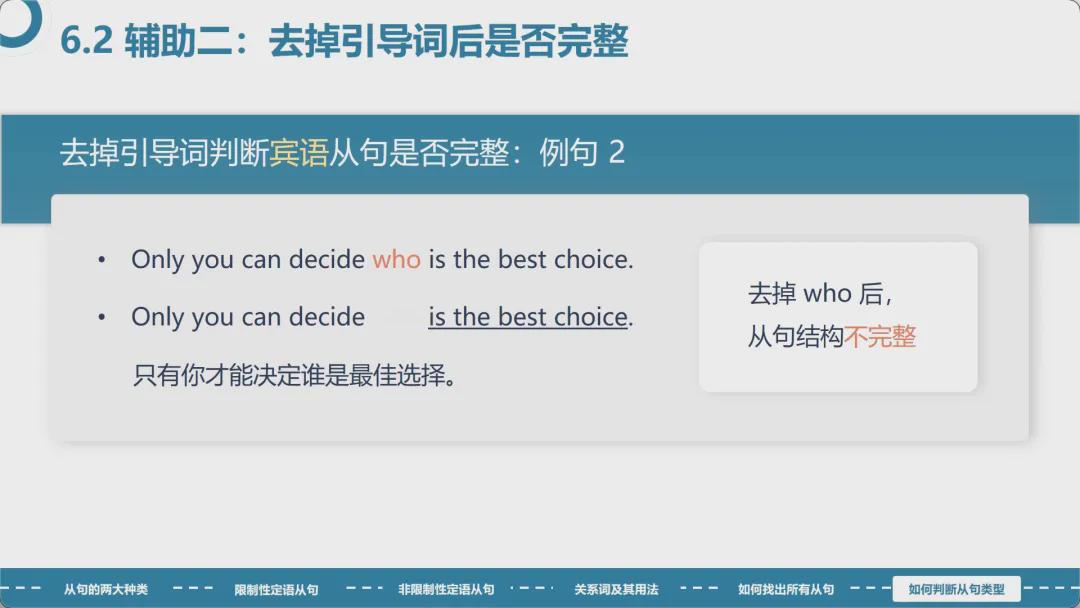 6.2 辅助二：去掉引导词后是否完整

去掉引导词判断宾语从句是否完整：例句 2

• Only you can decide who is the best choice.

• Only you can decide is the best choice.

只有你才能决定谁是最佳选择。

去掉 who 后，
从句结构不完整

从句的两大种类 限制性定语从句 非限制性定语从句 关系词及其用法 如何找出所有从句 如何判断从句类型